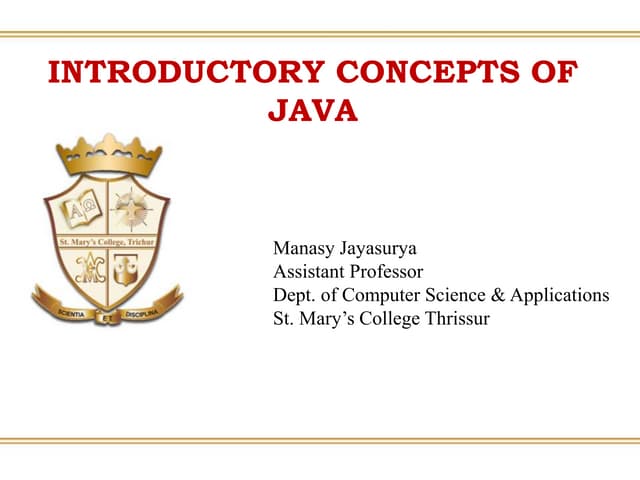 INTRODUCTORY CONCEPTS OF JAVA

St. Mary's College, Trichur

SCIENTIA ET DISCIPLINA

Manasy Jayasurya
Assistant Professor
Dept. of Computer Science & Applications
St. Mary's College Thrissur